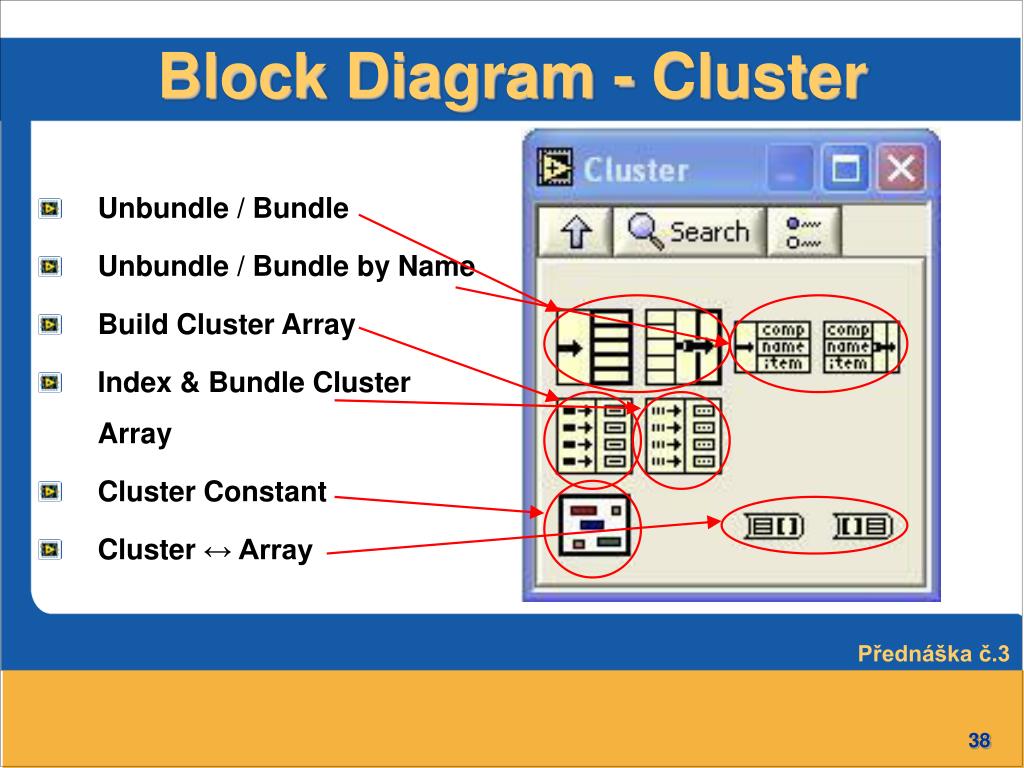 Block Diagram - Cluster

Unbundle / Bundle

Unbundle / Bundle by Name

Build Cluster Array

Index & Bundle Cluster Array

Cluster Constant

Cluster ↔ Array

Cluster

Search

comp
name
item

comp
name
item

Přednáška č.3

38